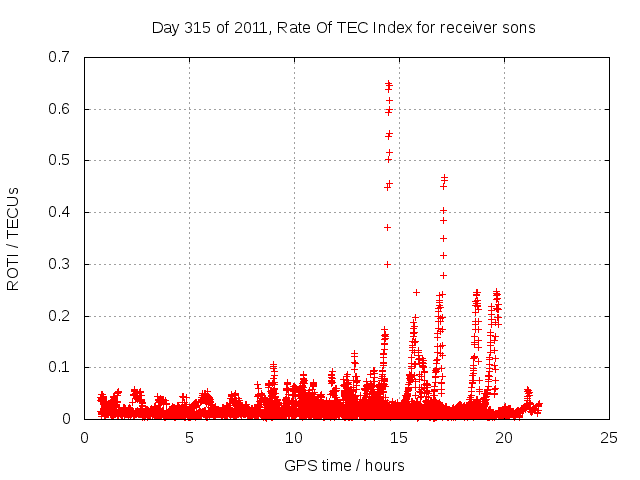 Day 315 of 2011, Rate Of TEC Index for receiver sons

ROTI / TECUs

0.7
0.6
0.5
0.4
0.3
0.2
0.1
0

0
5
10
15
20
25

GPS time / hours